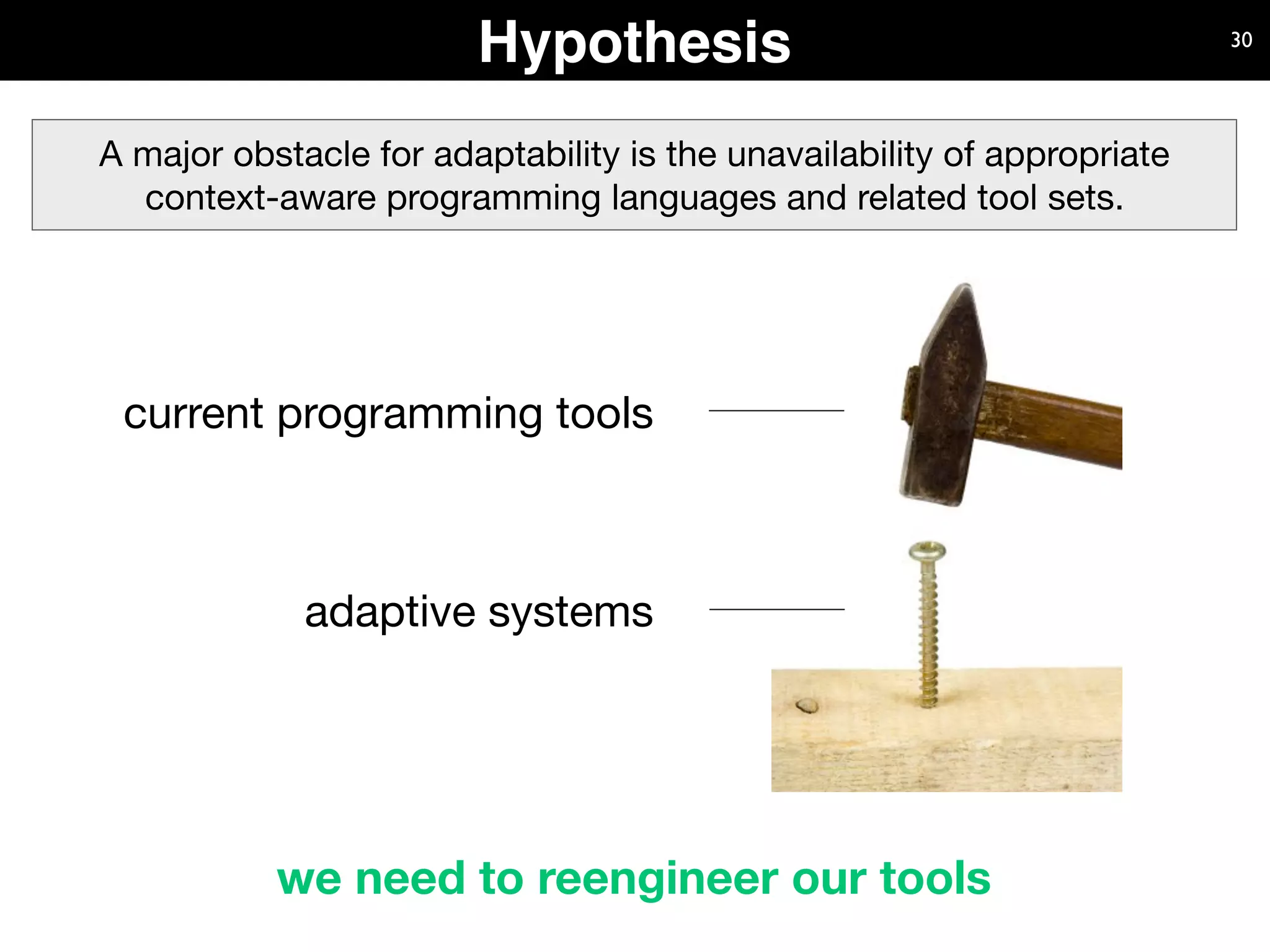 Hypothesis

30

A major obstacle for adaptability is the unavailability of appropriate context-aware programming languages and related tool sets.

current programming tools

adaptive systems

we need to reengineer our tools